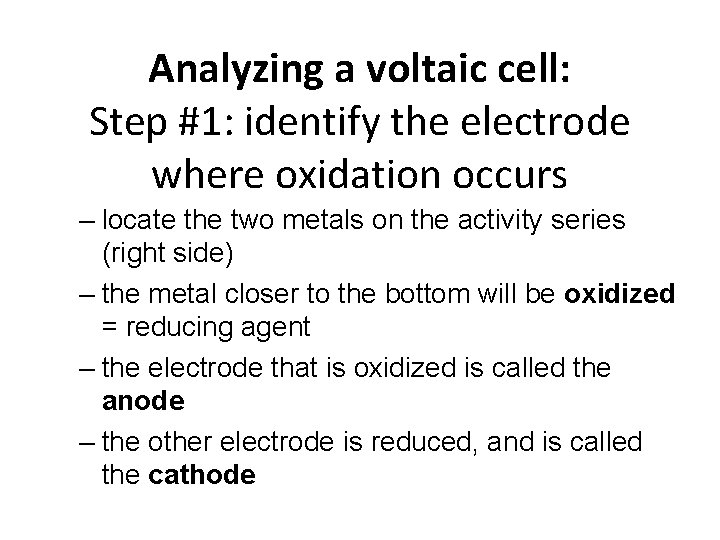 Analyzing a voltaic cell:
Step #1: identify the electrode where oxidation occurs

– locate the two metals on the activity series (right side)

– the metal closer to the bottom will be oxidized = reducing agent

– the electrode that is oxidized is called the anode

– the other electrode is reduced, and is called the cathode